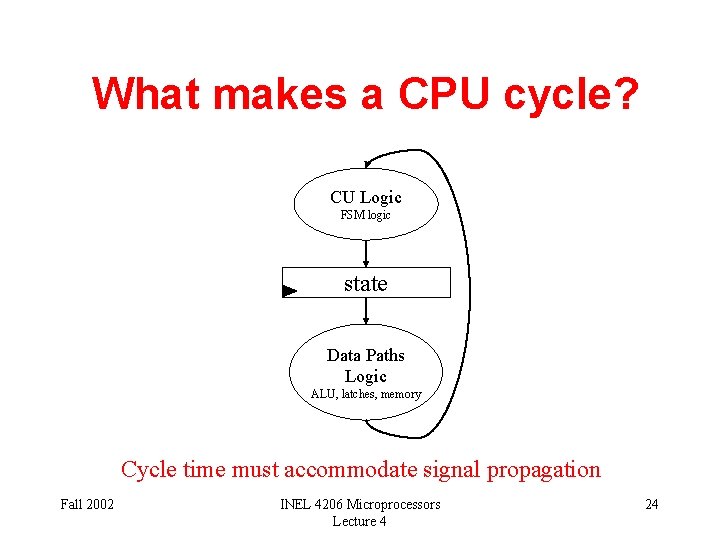 What makes a CPU cycle?

CU Logic
FSM logic

state

Data Paths Logic
ALU, latches, memory

Cycle time must accommodate signal propagation

Fall 2002

INEL 4206 Microprocessors
Lecture 4

24